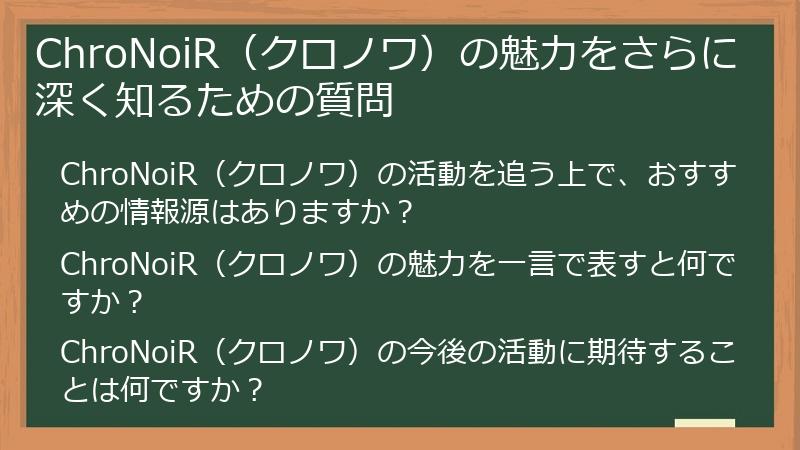 ChroNoiR（クロノワ）の魅力をさらに深く知るための質問

ChroNoiR（クロノワ）の活動を追う上で、おすすめの情報源はありますか？

ChroNoiR（クロノワ）の魅力を一言で表すと何ですか？

ChroNoiR（クロノワ）の今後の活動に期待することは何ですか？